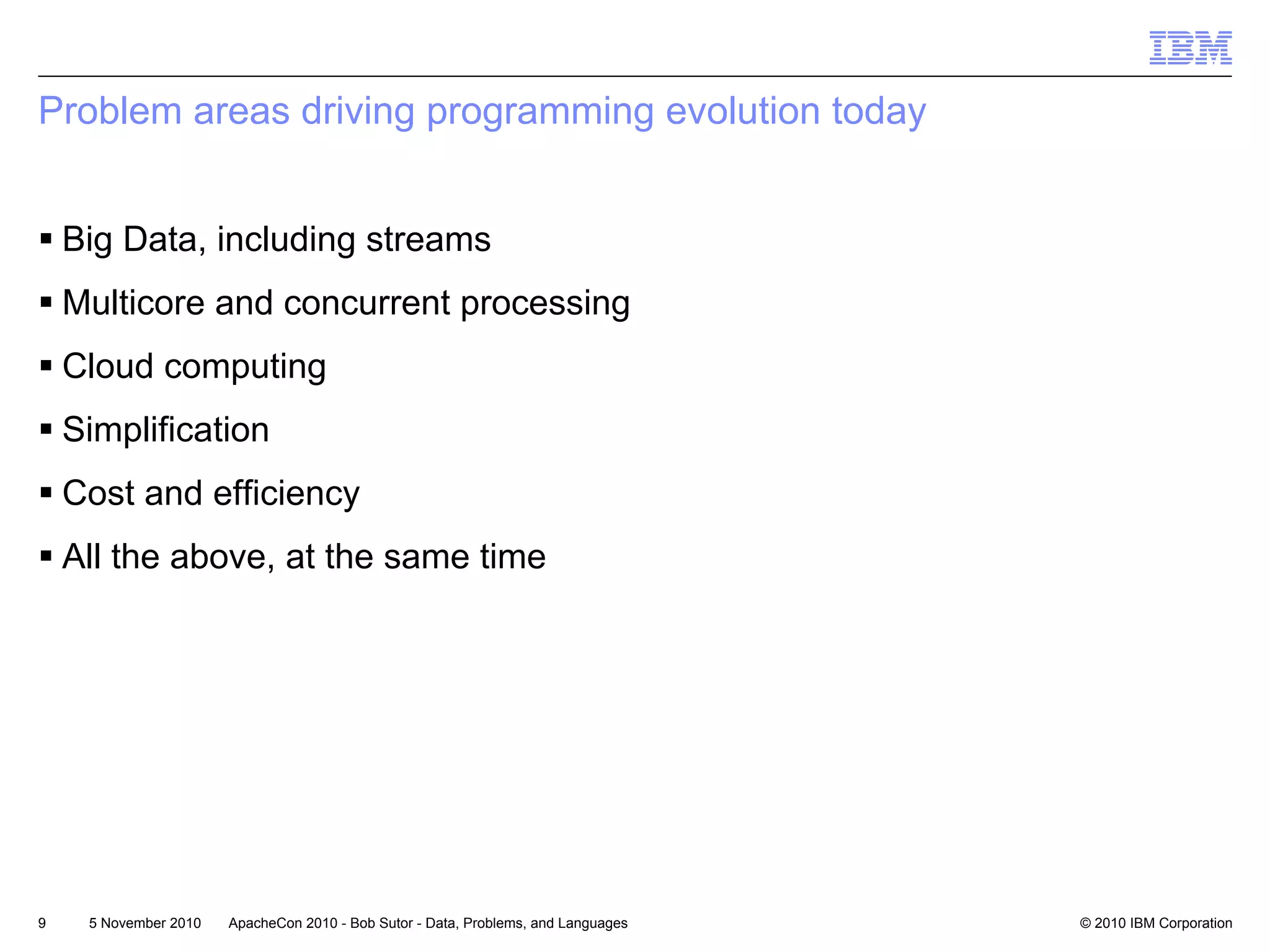 IBM

Problem areas driving programming evolution today

▪ Big Data, including streams
▪ Multicore and concurrent processing
▪ Cloud computing
▪ Simplification
▪ Cost and efficiency
▪ All the above, at the same time

9 5 November 2010 ApacheCon 2010 - Bob Sutor - Data, Problems, and Languages © 2010 IBM Corporation